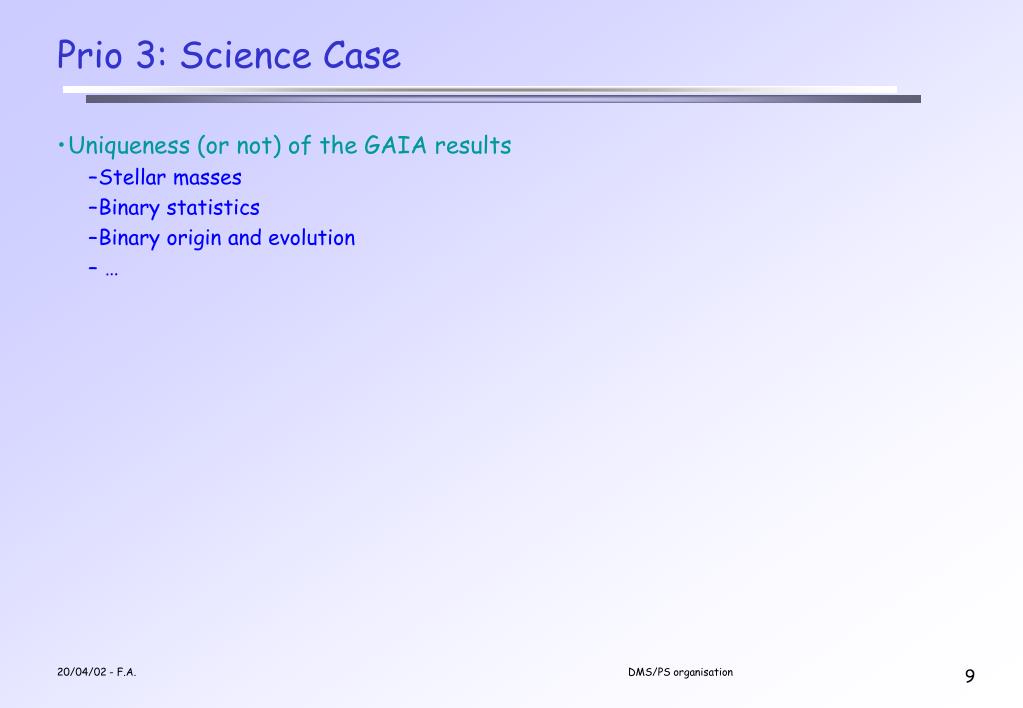 Prio 3: Science Case

•Uniqueness (or not) of the GAIA results
–Stellar masses
–Binary statistics
–Binary origin and evolution
– …

20/04/02 - F.A.

DMS/PS organisation

9